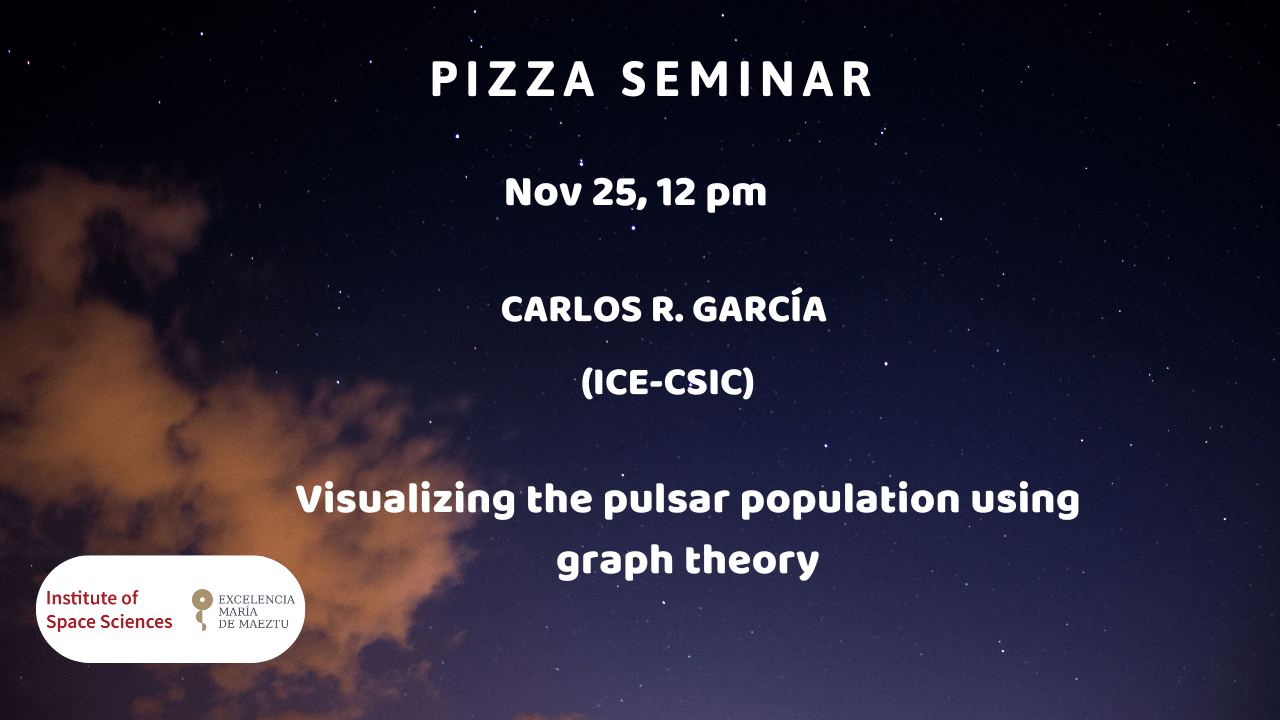 PIZZA SEMINAR

Nov 25, 12 pm

CARLOS R. GARCÍA

(ICE-CSIC)

Visualizing the pulsar population using graph theory

Institute of Space Sciences

EXCELENCIA MARÍA DE MAEZTU